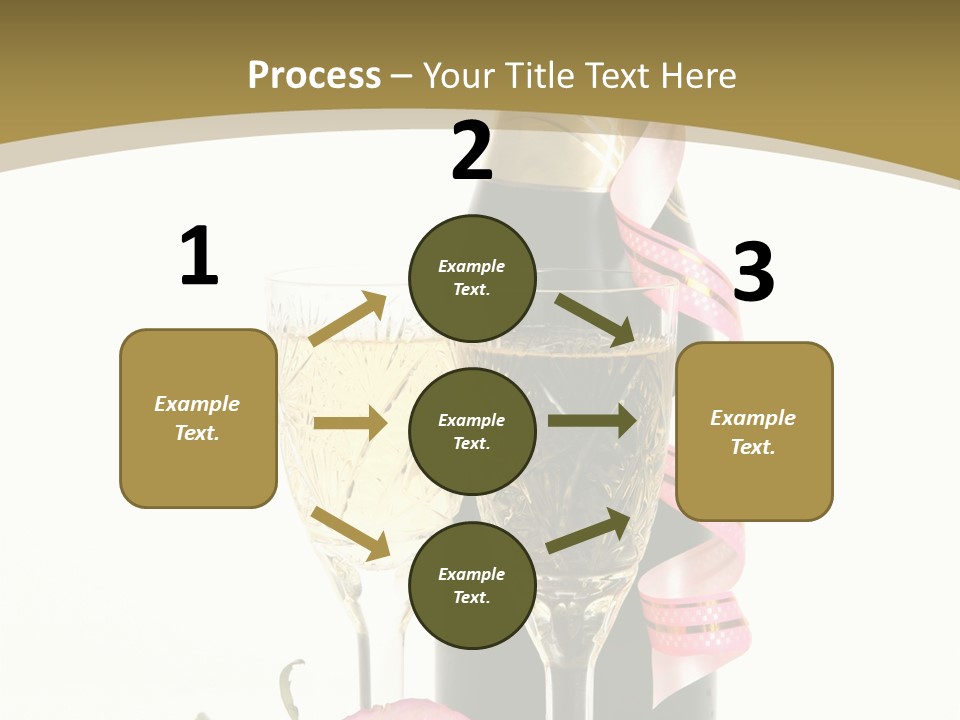 Process – Your Title Text Here

1

Example Text.

2

Example Text.

Example Text.

Example Text.

3

Example Text.